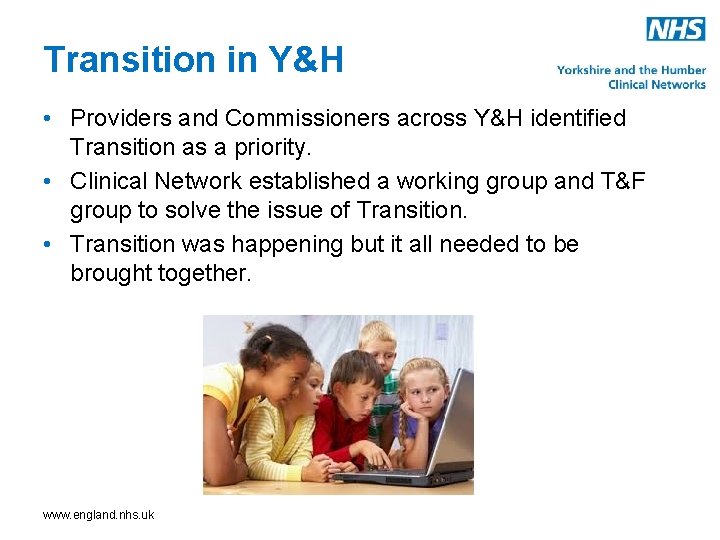 NHS
Yorkshire and the Humber
Clinical Networks

Transition in Y&H

• Providers and Commissioners across Y&H identified Transition as a priority.
• Clinical Network established a working group and T&F group to solve the issue of Transition.
• Transition was happening but it all needed to be brought together.

www.england.nhs.uk